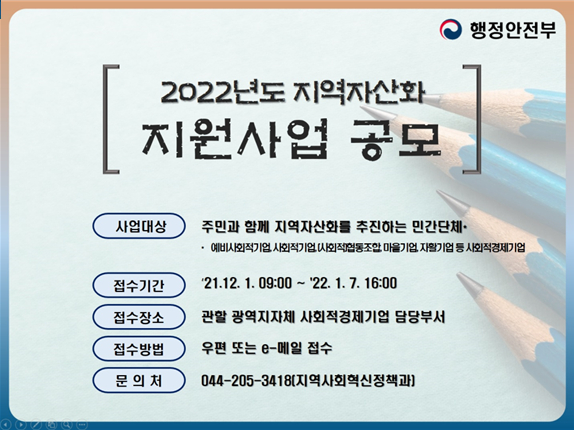 행정안전부

2022년도 지역자산화
지원사업 공모

사업대상
주민과 함께 지역자산화를 추진하는 민간단체·
· 예비사회적기업, 사회적기업, (사회적)협동조합, 마을기업, 자활기업 등 사회적경제기업

접수기간
'21.12. 1. 09:00 ~ '22. 1. 7. 16:00

접수장소
관할 광역지자체 사회적경제기업 담당부서

접수방법
우편 또는 e-메일 접수

문 의 처
044-205-3418(지역사회혁신정책과)